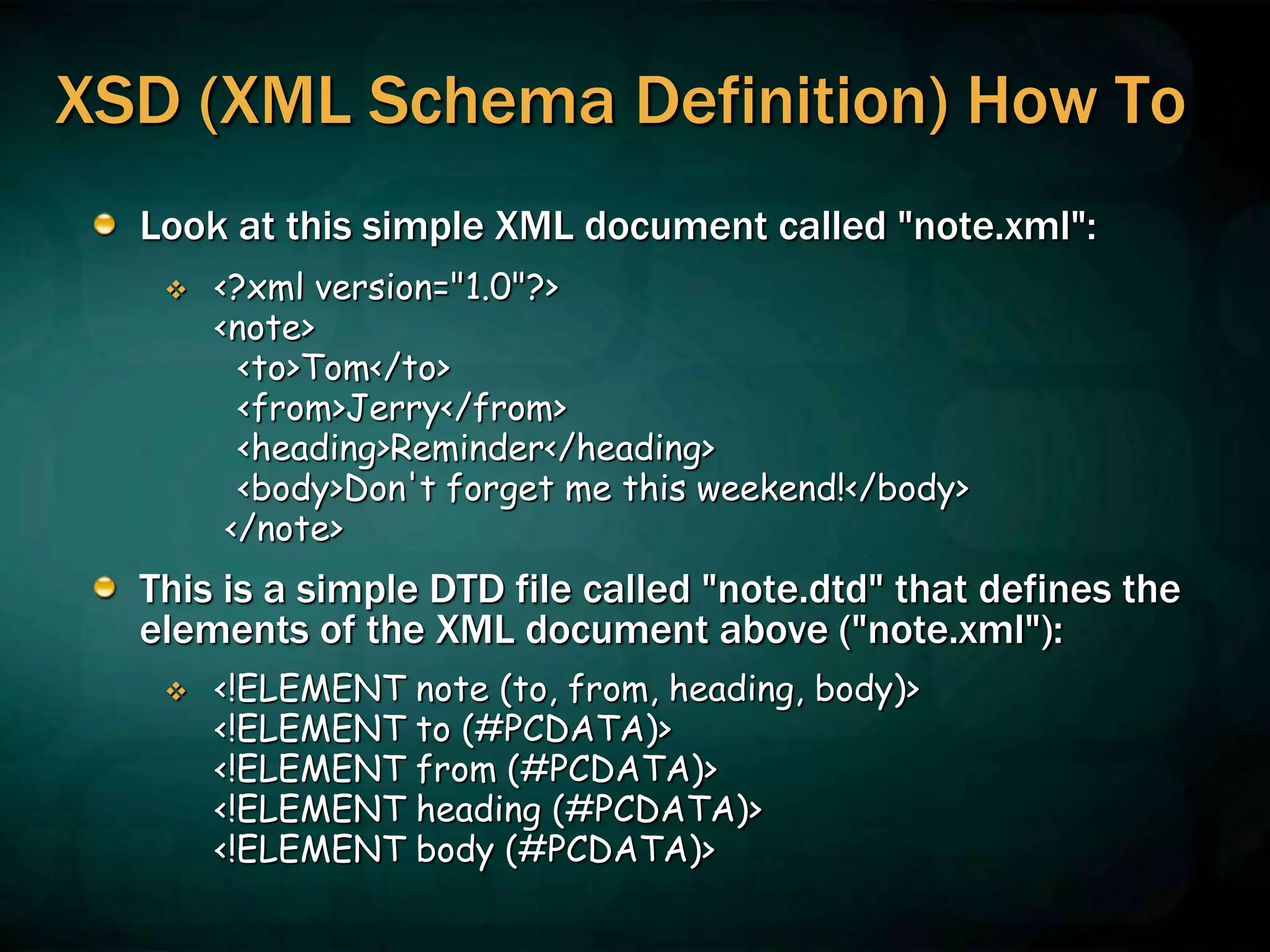 XSD (XML Schema Definition) How To

Look at this simple XML document called "note.xml":

<?xml version="1.0"?>
<note>
<to>Tom</to>
<from>Jerry</from>
<heading>Reminder</heading>
<body>Don't forget me this weekend!</body>
</note>

This is a simple DTD file called "note.dtd" that defines the elements of the XML document above ("note.xml"):

<!ELEMENT note (to, from, heading, body)>
<!ELEMENT to (#PCDATA)>
<!ELEMENT from (#PCDATA)>
<!ELEMENT heading (#PCDATA)>
<!ELEMENT body (#PCDATA)>